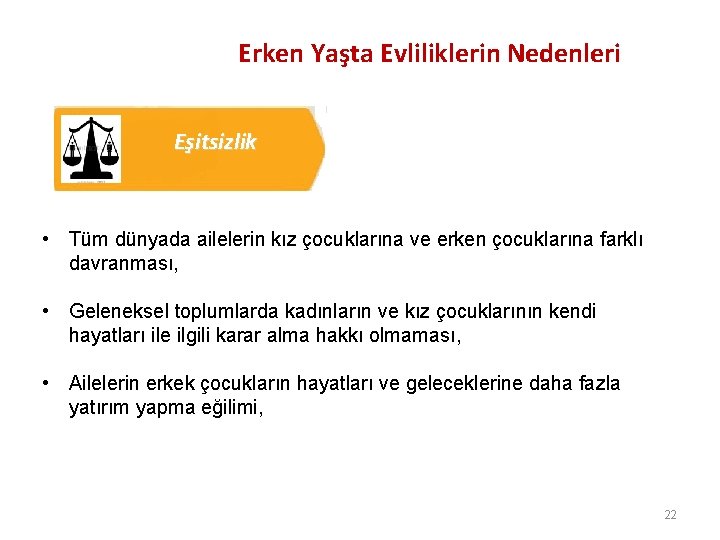 Erken Yaşta Evliliklerin Nedenleri

Eşitsizlik

• Tüm dünyada ailelerin kız çocuklarına ve erken çocuklarına farklı davranması,

• Geleneksel toplumlarda kadınların ve kız çocuklarının kendi hayatları ile ilgili karar alma hakkı olmaması,

• Ailelerin erkek çocukların hayatları ve geleceklerine daha fazla yatırım yapma eğilimi,

22